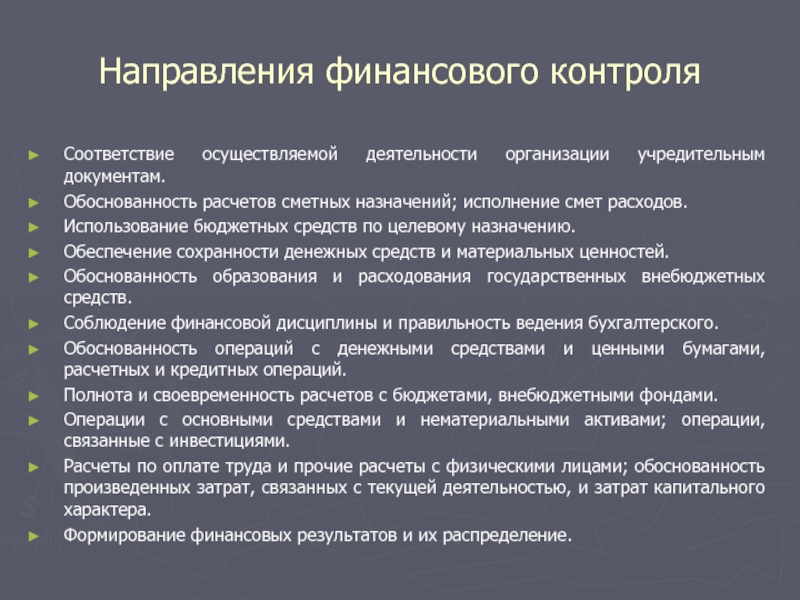 Направления финансового контроля

► Соответствие осуществляемой деятельности организации учредительным документам.
► Обоснованность расчетов сметных назначений; исполнение смет расходов.
► Использование бюджетных средств по целевому назначению.
► Обеспечение сохранности денежных средств и материальных ценностей.
► Обоснованность образования и расходования государственных внебюджетных средств.
► Соблюдение финансовой дисциплины и правильность ведения бухгалтерского.
► Обоснованность операций с денежными средствами и ценными бумагами, расчетных и кредитных операций.
► Полнота и своевременность расчетов с бюджетами, внебюджетными фондами.
► Операции с основными средствами и нематериальными активами; операции, связанные с инвестициями.
► Расчеты по оплате труда и прочие расчеты с физическими лицами; обоснованность произведенных затрат, связанных с текущей деятельностью, и затрат капитального характера.
► Формирование финансовых результатов и их распределение.